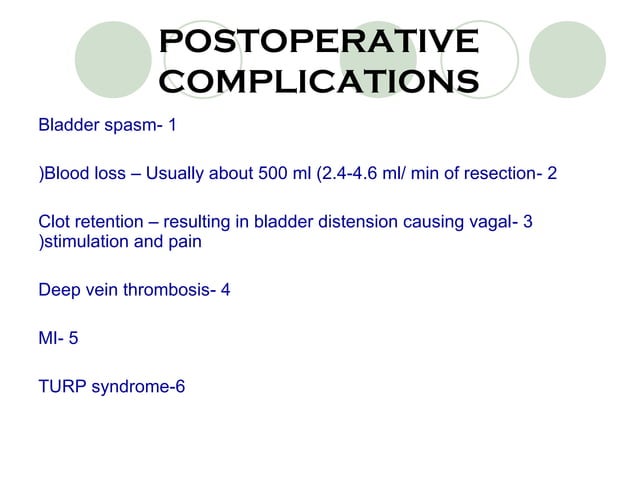 POSTOPERATIVE COMPLICATIONS

Bladder spasm- 1

)Blood loss – Usually about 500 ml (2.4-4.6 ml/ min of resection- 2

Clot retention – resulting in bladder distension causing vagal- 3 )stimulation and pain

Deep vein thrombosis- 4

MI- 5

TURP syndrome-6